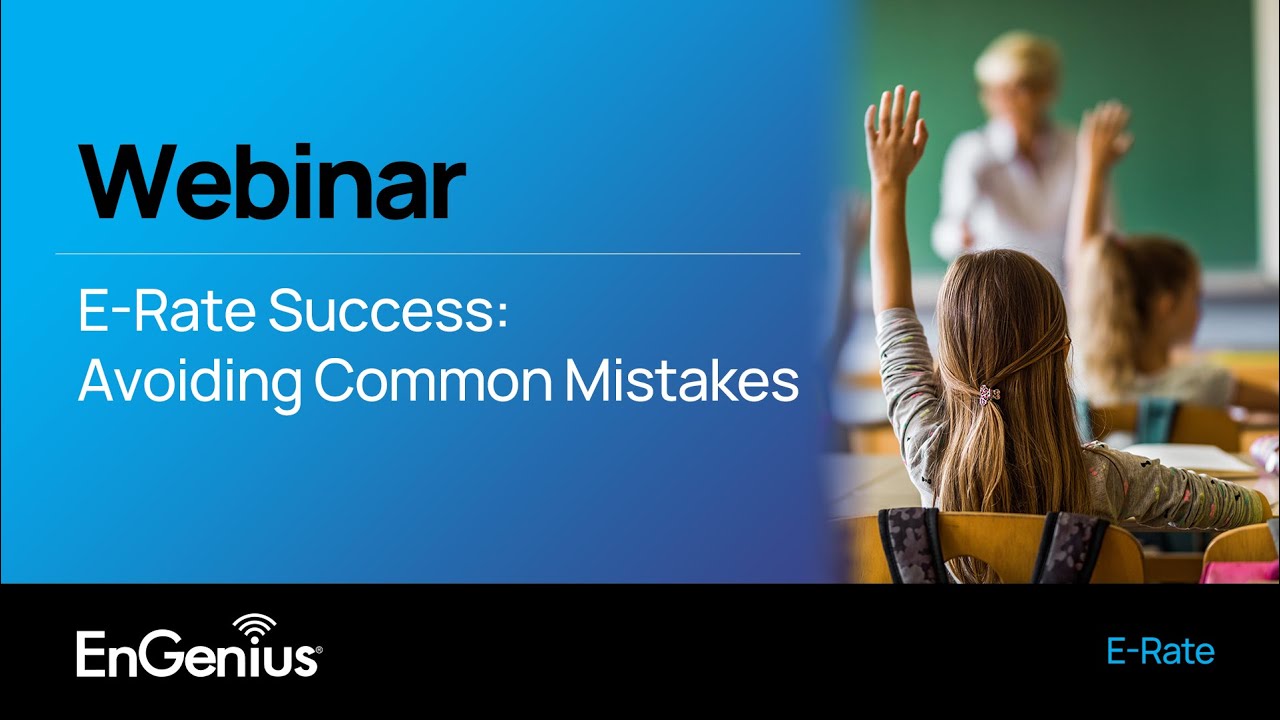 Webinar

E-Rate Success: Avoiding Common Mistakes

EnGenius®

E-Rate